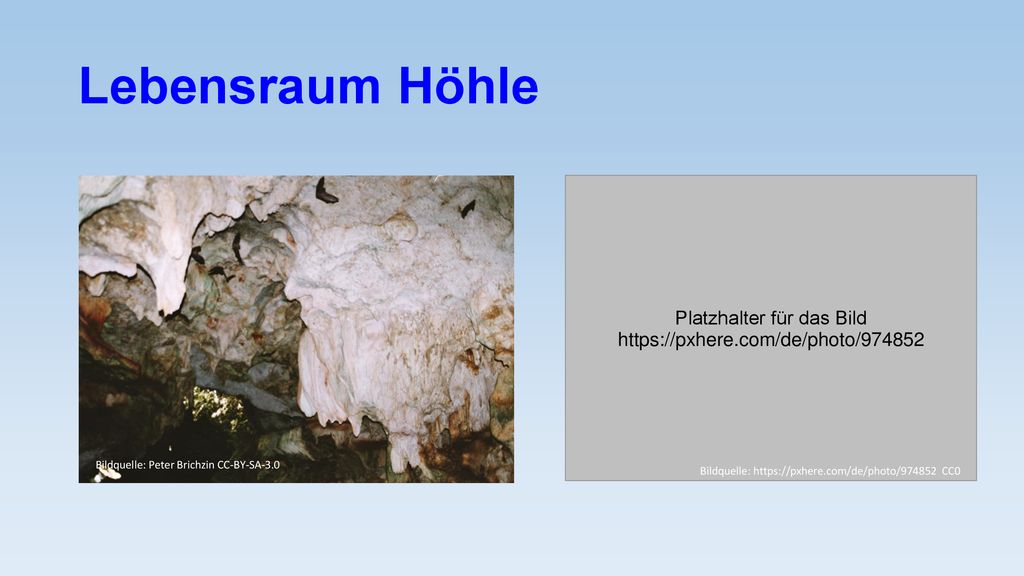 Lebensraum Höhle

Bildquelle: Peter Brichzin CC-BY-SA-3.0

Platzhalter für das Bild
https://pxhere.com/de/photo/974852

Bildquelle: https://pxhere.com/de/photo/974852 CC0